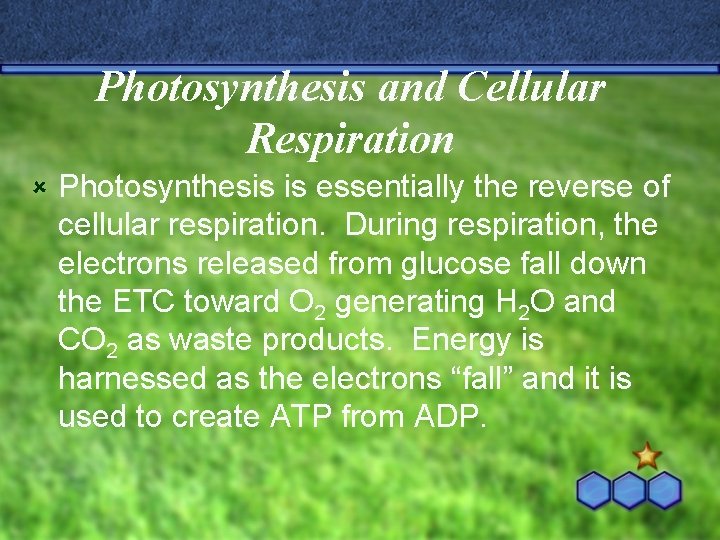 Photosynthesis and Cellular Respiration

Photosynthesis is essentially the reverse of cellular respiration. During respiration, the electrons released from glucose fall down the ETC toward $O_2$ generating $H_2O$ and $CO_2$ as waste products. Energy is harnessed as the electrons “fall” and it is used to create ATP from ADP.